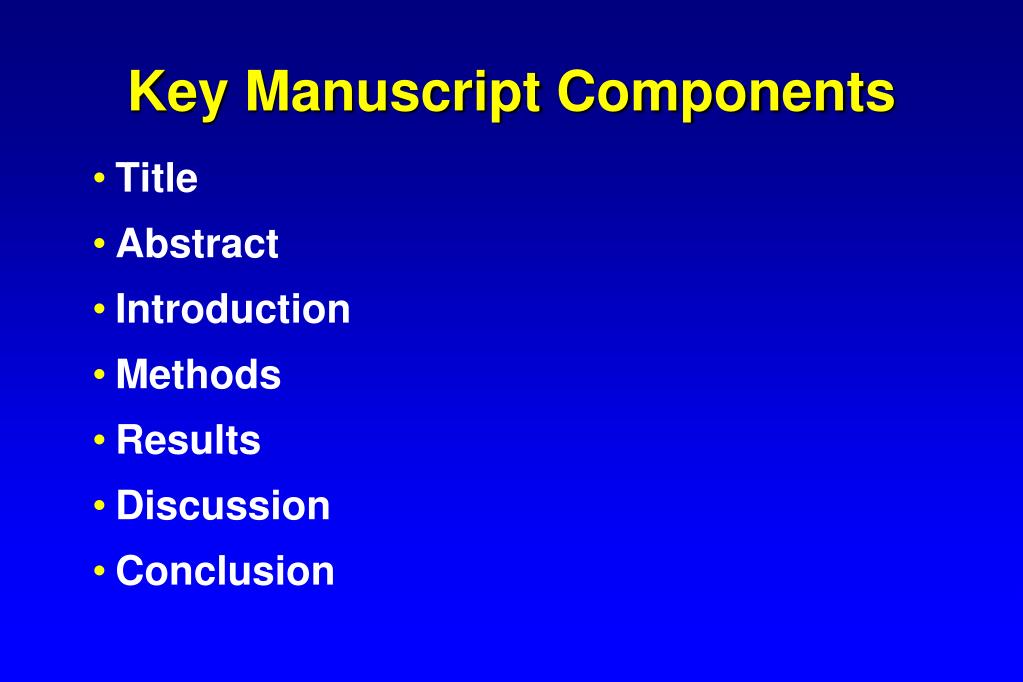 Key Manuscript Components

• Title
• Abstract
• Introduction
• Methods
• Results
• Discussion
• Conclusion